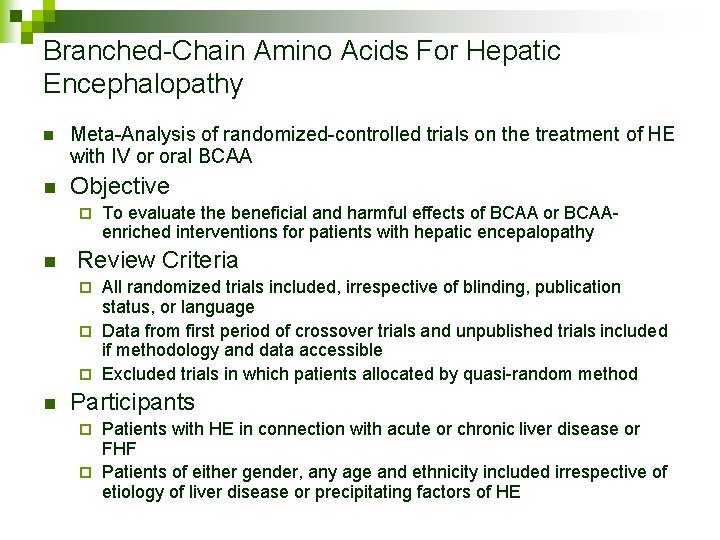 Branched-Chain Amino Acids For Hepatic Encephalopathy

Meta-Analysis of randomized-controlled trials on the treatment of HE with IV or oral BCAA

Objective

To evaluate the beneficial and harmful effects of BCAA or BCAA-enriched interventions for patients with hepatic encepalopathy

Review Criteria

All randomized trials included, irrespective of blinding, publication status, or language

Data from first period of crossover trials and unpublished trials included if methodology and data accessible

Excluded trials in which patients allocated by quasi-random method

Participants

Patients with HE in connection with acute or chronic liver disease or FHF

Patients of either gender, any age and ethnicity included irrespective of etiology of liver disease or precipitating factors of HE